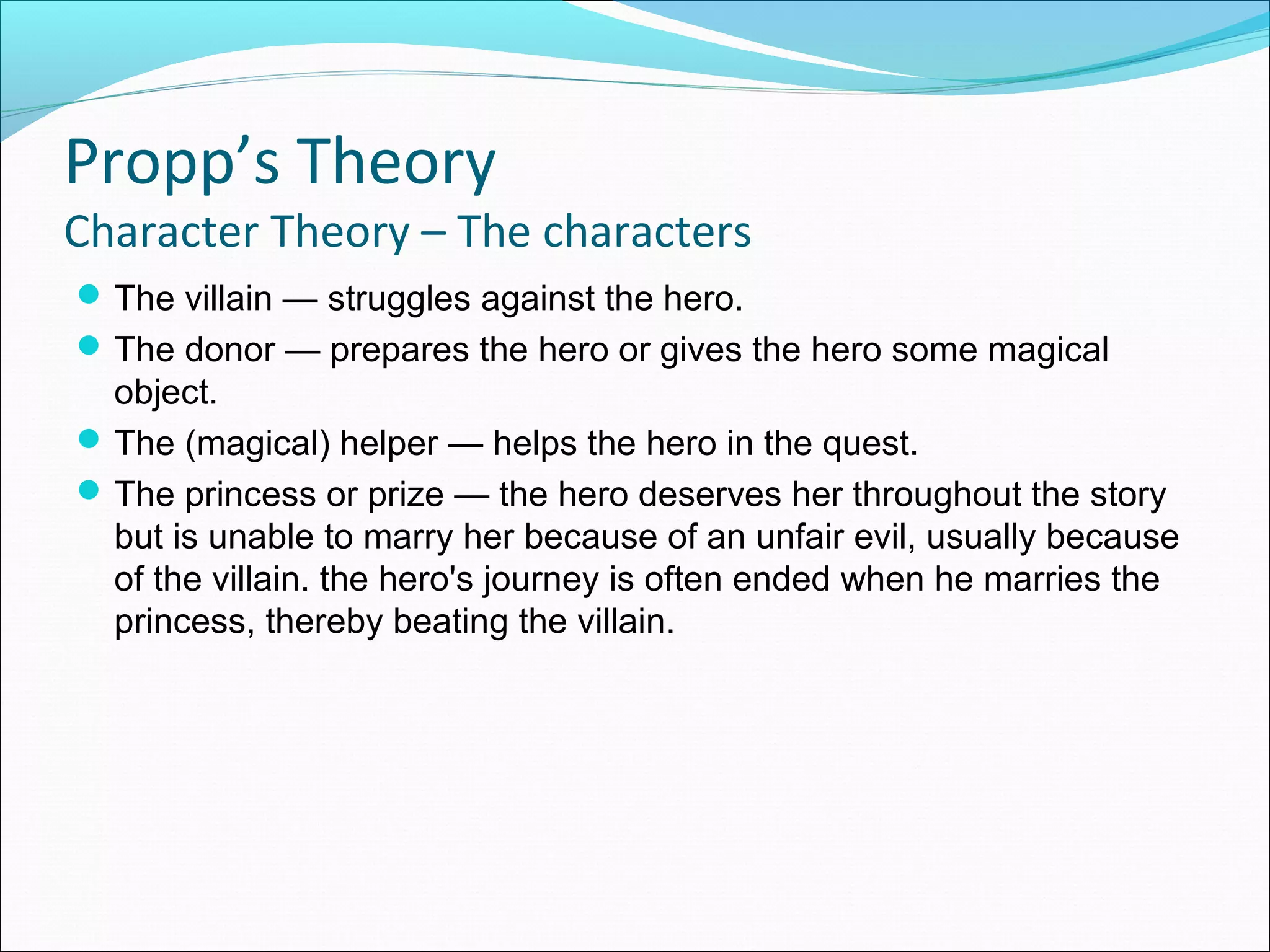 Propp’s Theory
Character Theory – The characters

- The villain — struggles against the hero.
- The donor — prepares the hero or gives the hero some magical object.
- The (magical) helper — helps the hero in the quest.
- The princess or prize — the hero deserves her throughout the story but is unable to marry her because of an unfair evil, usually because of the villain. the hero's journey is often ended when he marries the princess, thereby beating the villain.